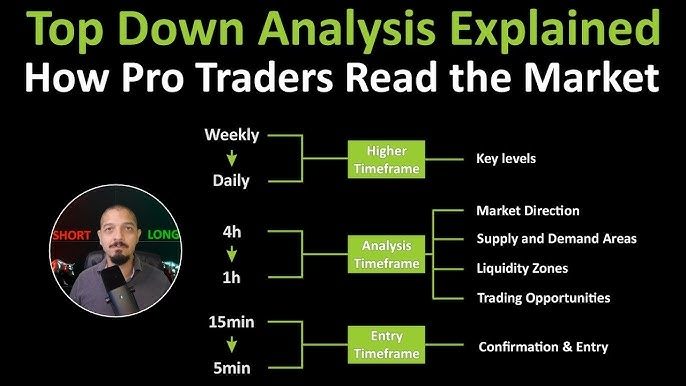 Top Down Analysis Explained
How Pro Traders Read the Market

SHORT LONG

Weekly
Daily

Higher Timeframe

Key levels

4h
1h

Analysis Timeframe

Market Direction
Supply and Demand Areas
Liquidity Zones
Trading Opportunities

15min
5min

Entry Timeframe

Confirmation & Entry